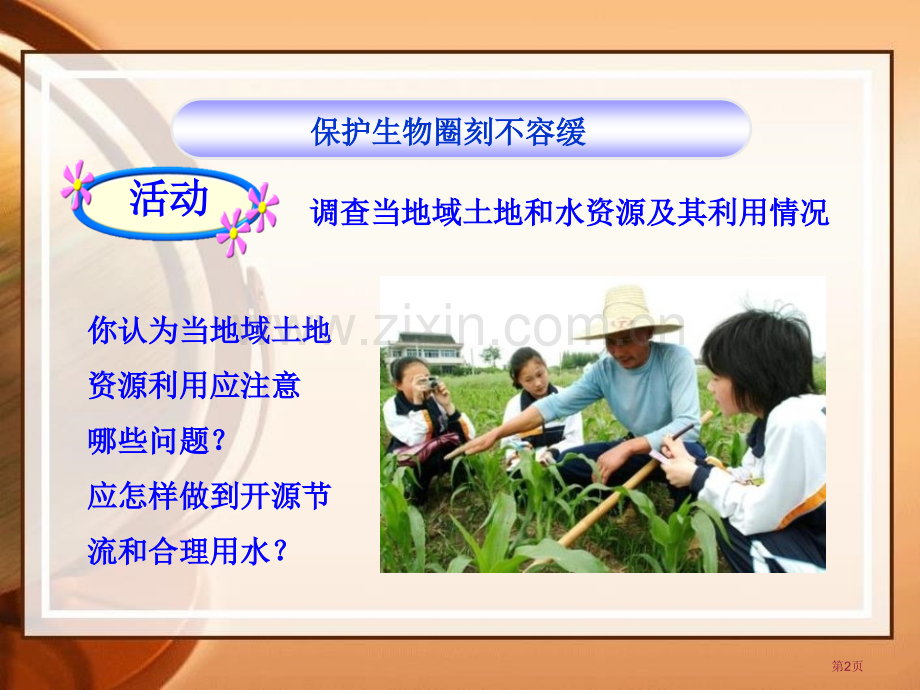 保护生物圈刻不容缓

活动

调查当地域土地和水资源及其利用情况

你认为当地域土地资源利用应注意哪些问题？

应怎样做到开源节流和合理用水？

www.zixin.com.cn

第2页